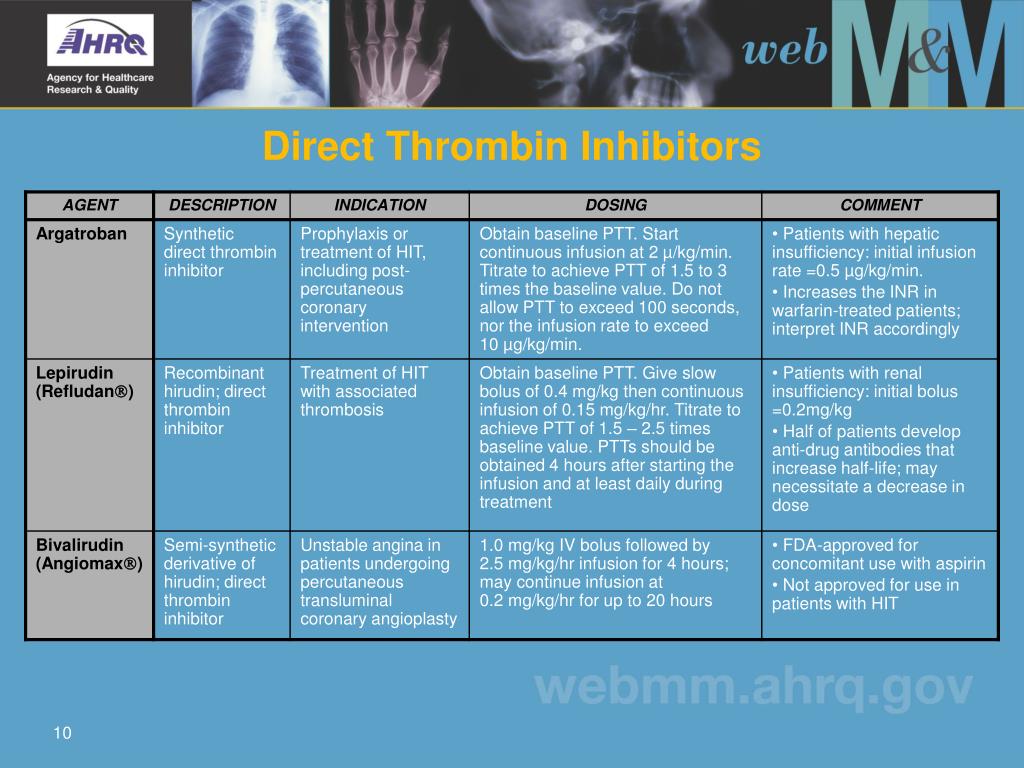 AHRQ
Agency for Healthcare Research & Quality

web M&M

Direct Thrombin Inhibitors

| AGENT | DESCRIPTION | INDICATION | DOSING | COMMENT |
|---|---|---|---|---|
| Argatroban | Synthetic direct thrombin inhibitor | Prophylaxis or treatment of HIT, including post-percutaneous coronary intervention | Obtain baseline PTT. Start continuous infusion at 2 µ/kg/min. Titrate to achieve PTT of 1.5 to 3 times the baseline value. Do not allow PTT to exceed 100 seconds, nor the infusion rate to exceed 10 µg/kg/min. | • Patients with hepatic insufficiency: initial infusion rate =0.5 µg/kg/min. • Increases the INR in warfarin-treated patients; interpret INR accordingly |
| Lepirudin (Refludan®) | Recombinant hirudin; direct thrombin inhibitor | Treatment of HIT with associated thrombosis | Obtain baseline PTT. Give slow bolus of 0.4 mg/kg then continuous infusion of 0.15 mg/kg/hr. Titrate to achieve PTT of 1.5 – 2.5 times baseline value. PTTs should be obtained 4 hours after starting the infusion and at least daily during treatment | • Patients with renal insufficiency: initial bolus =0.2mg/kg • Half of patients develop anti-drug antibodies that increase half-life; may necessitate a decrease in dose |
| Bivalirudin (Angiomax®) | Semi-synthetic derivative of hirudin; direct thrombin inhibitor | Unstable angina in patients undergoing percutaneous transluminal coronary angioplasty | 1.0 mg/kg IV bolus followed by 2.5 mg/kg/hr infusion for 4 hours; may continue infusion at 0.2 mg/kg/hr for up to 20 hours | • FDA-approved for concomitant use with aspirin • Not approved for use in patients with HIT |

webmm.ahrq.gov

10